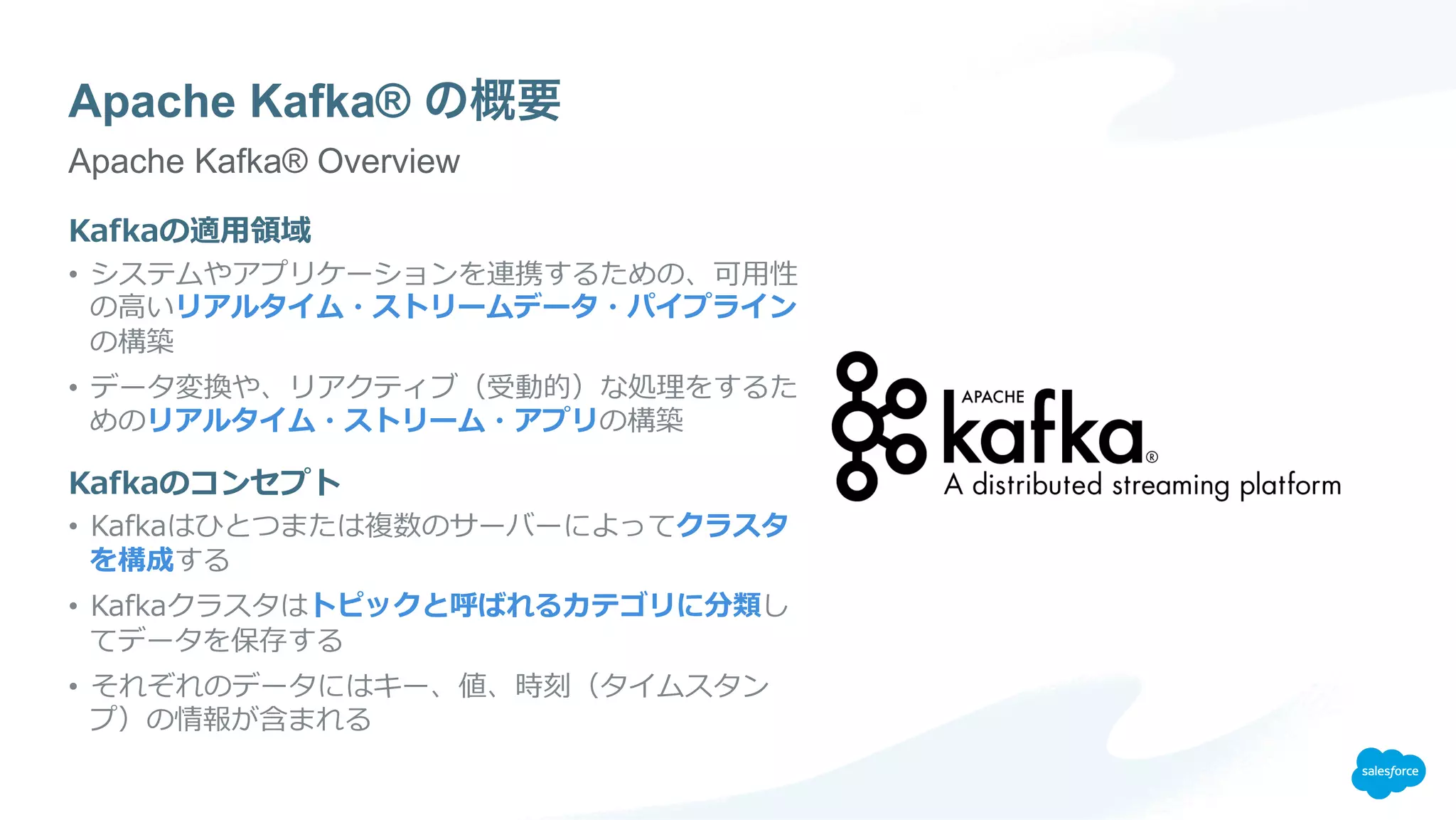 Apache Kafka® の概要

Apache Kafka® Overview

Kafkaの適用領域

• システムやアプリケーションを連携するための、可用性の高いリアルタイム・ストリームデータ・パイプラインの構築

• データ変換や、リアクティブ（受動的）な処理をするためのリアルタイム・ストリーム・アプリの構築

Kafkaのコンセプト

• Kafkaはひとつまたは複数のサーバーによってクラスタを構成する

• Kafkaクラスタはトピックと呼ばれるカテゴリに分類してデータを保存する

• それぞれのデータにはキー、値、時刻（タイムスタンプ）の情報が含まれる

APACHE kafka®
A distributed streaming platform

salesforce